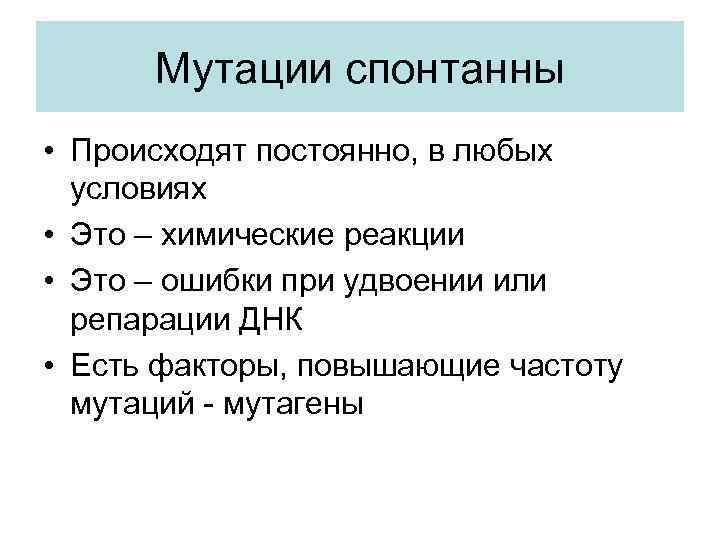 Мутации спонтанны

• Происходят постоянно, в любых условиях
• Это – химические реакции
• Это – ошибки при удвоении или репарации ДНК
• Есть факторы, повышающие частоту мутаций - мутагены